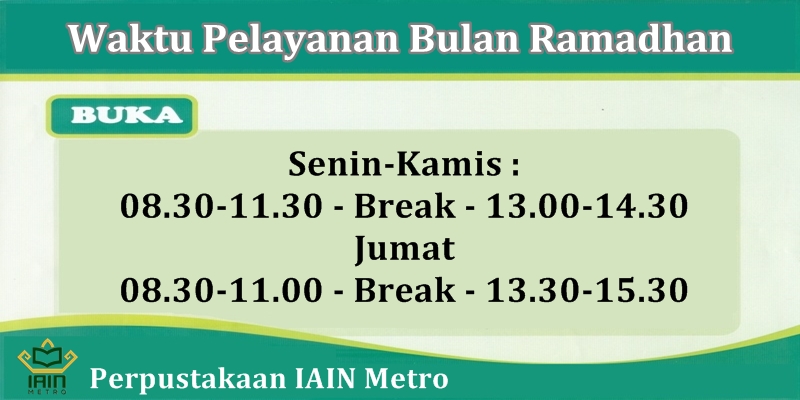 Waktu Pelayanan Bulan Ramadhan

BUKA

Senin-Kamis :
08.30-11.30 - Break - 13.00-14.30
Jumat
08.30-11.00 - Break - 13.30-15.30

IAIN
METRO

Perpustakaan IAIN Metro